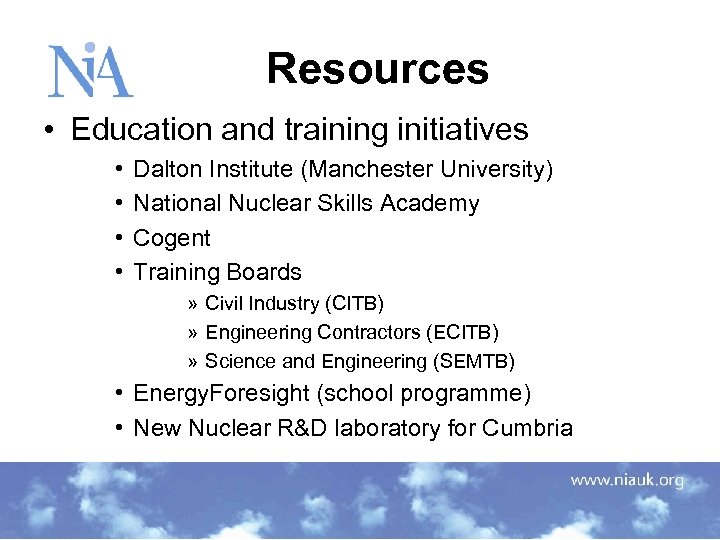 NiA

Resources

• Education and training initiatives
• Dalton Institute (Manchester University)
• National Nuclear Skills Academy
• Cogent
• Training Boards
» Civil Industry (CITB)
» Engineering Contractors (ECITB)
» Science and Engineering (SEMTB)
• EnergyForesight (school programme)
• New Nuclear R&D laboratory for Cumbria

www.niauk.org